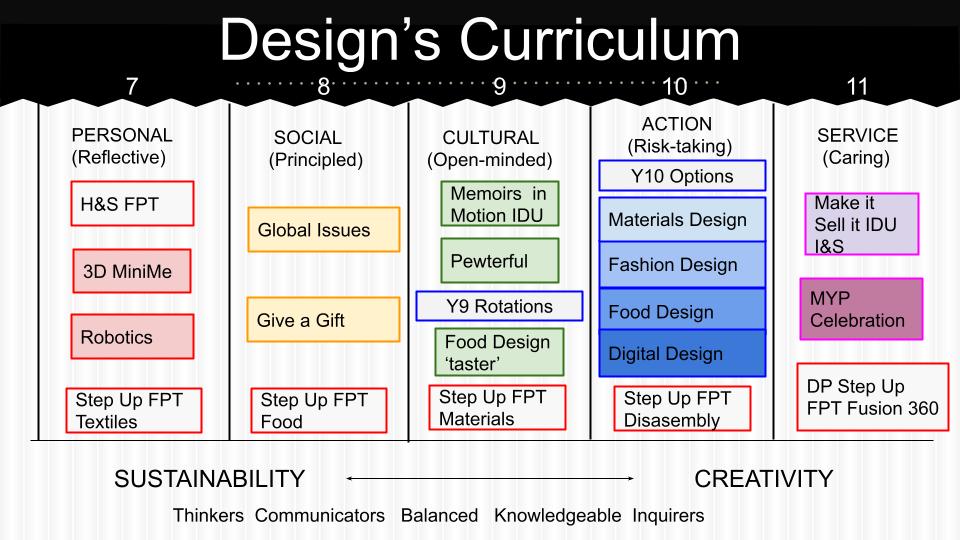 Design's Curriculum

7

PERSONAL (Reflective)

H&S FPT

3D MiniMe

Robotics

Step Up FPT Textiles

8

SOCIAL (Principled)

Global Issues

Give a Gift

Step Up FPT Food

9

CULTURAL (Open-minded)

Memoirs in Motion IDU

Pewterful

Y9 Rotations

Food Design 'taster'

Step Up FPT Materials

10

ACTION (Risk-taking)

Y10 Options

Materials Design

Fashion Design

Food Design

Digital Design

Step Up FPT Disasembly

11

SERVICE (Caring)

Make it Sell it IDU I&S

MYP Celebration

DP Step Up FPT Fusion 360

SUSTAINABILITY CREATIVITY

Thinkers Communicators Balanced Knowledgeable Inquirers